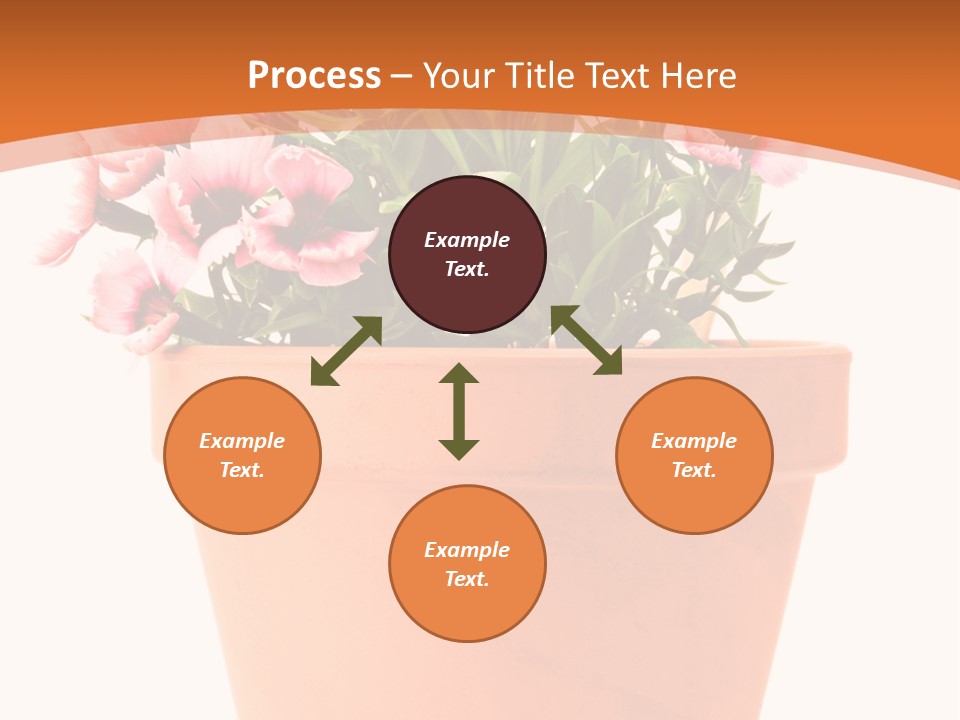 Process – Your Title Text Here

Example Text.

Example Text.

Example Text.

Example Text.